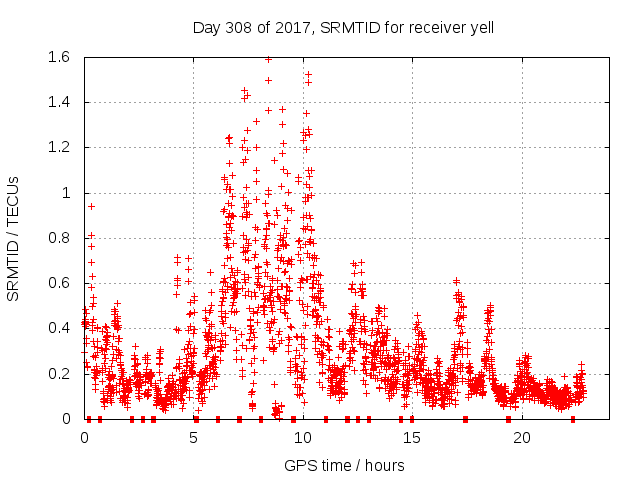 Day 308 of 2017, SRMTID for receiver yell

SRMTID / TECUs

1.6
1.4
1.2
1
0.8
0.6
0.4
0.2
0

0
5
10
15
20

GPS time / hours